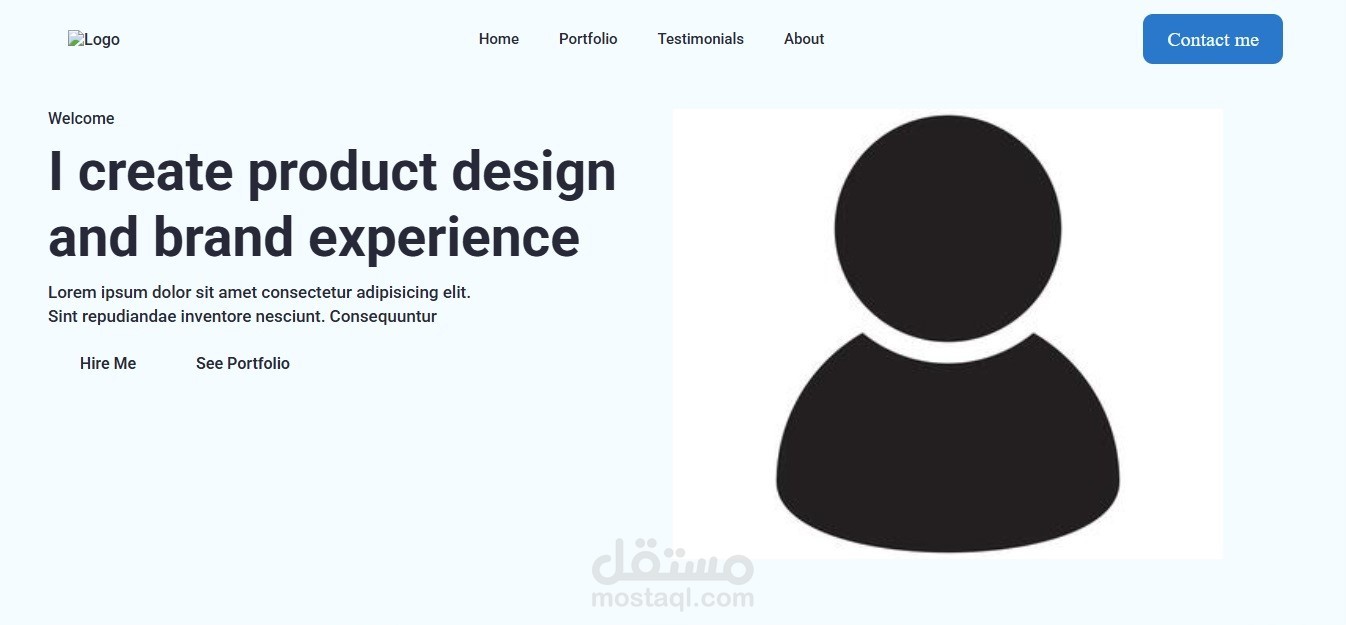 Logo

Home Portfolio Testimonials About

Contact me

Welcome

I create product design and brand experience

Lorem ipsum dolor sit amet consectetur adipisicing elit. Sint repudiandae inventore nesciunt. Consequuntur

Hire Me See Portfolio

مستقل
mostaql.com